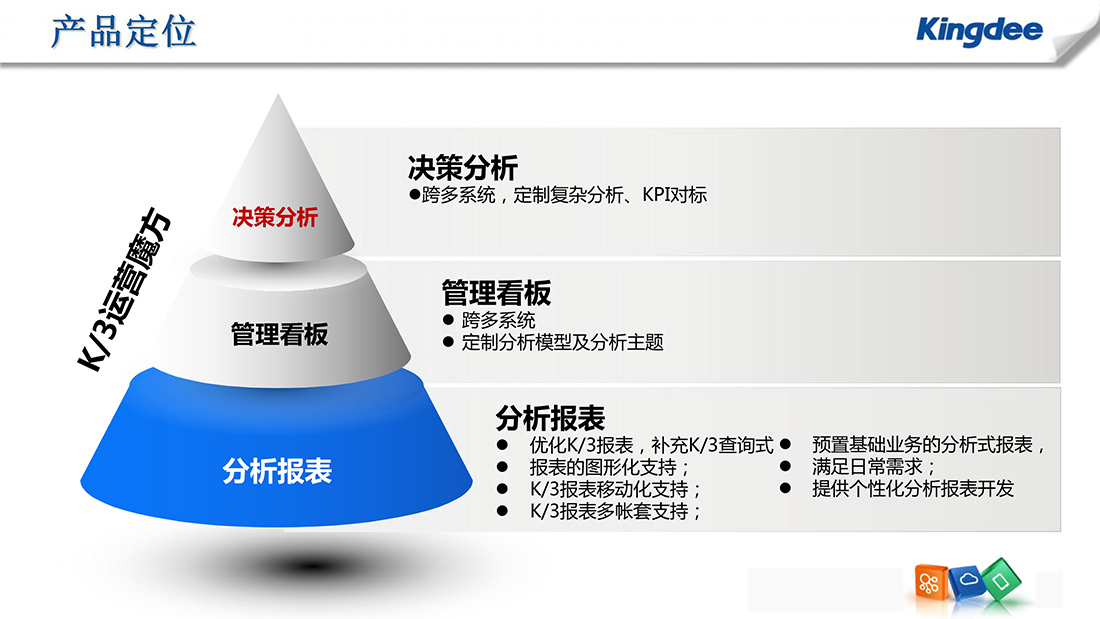 产品定位

Kingdee

K/3运营魔方

决策分析

管理看板

分析报表

决策分析
●跨多系统，定制复杂分析、KPI对标

管理看板
● 跨多系统
● 定制分析模型及分析主题

分析报表
● 优化K/3报表，补充K/3查询式
● 报表的图形化支持；
● K/3报表移动化支持；
● K/3报表多帐套支持；
● 预置基础业务的分析式报表，
● 满足日常需求；
● 提供个性化分析报表开发